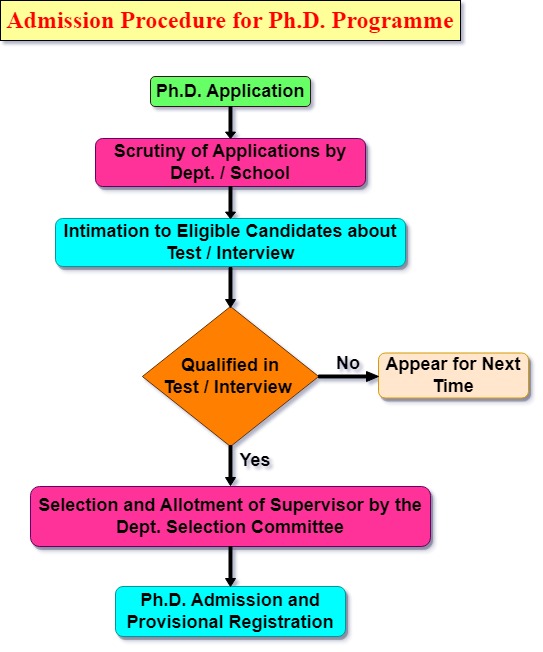 Admission Procedure for Ph.D. Programme

Ph.D. Application

Scrutiny of Applications by Dept. / School

Intimation to Eligible Candidates about Test / Interview

Qualified in Test / Interview

No

Appear for Next Time

Yes

Selection and Allotment of Supervisor by the Dept. Selection Committee

Ph.D. Admission and Provisional Registration